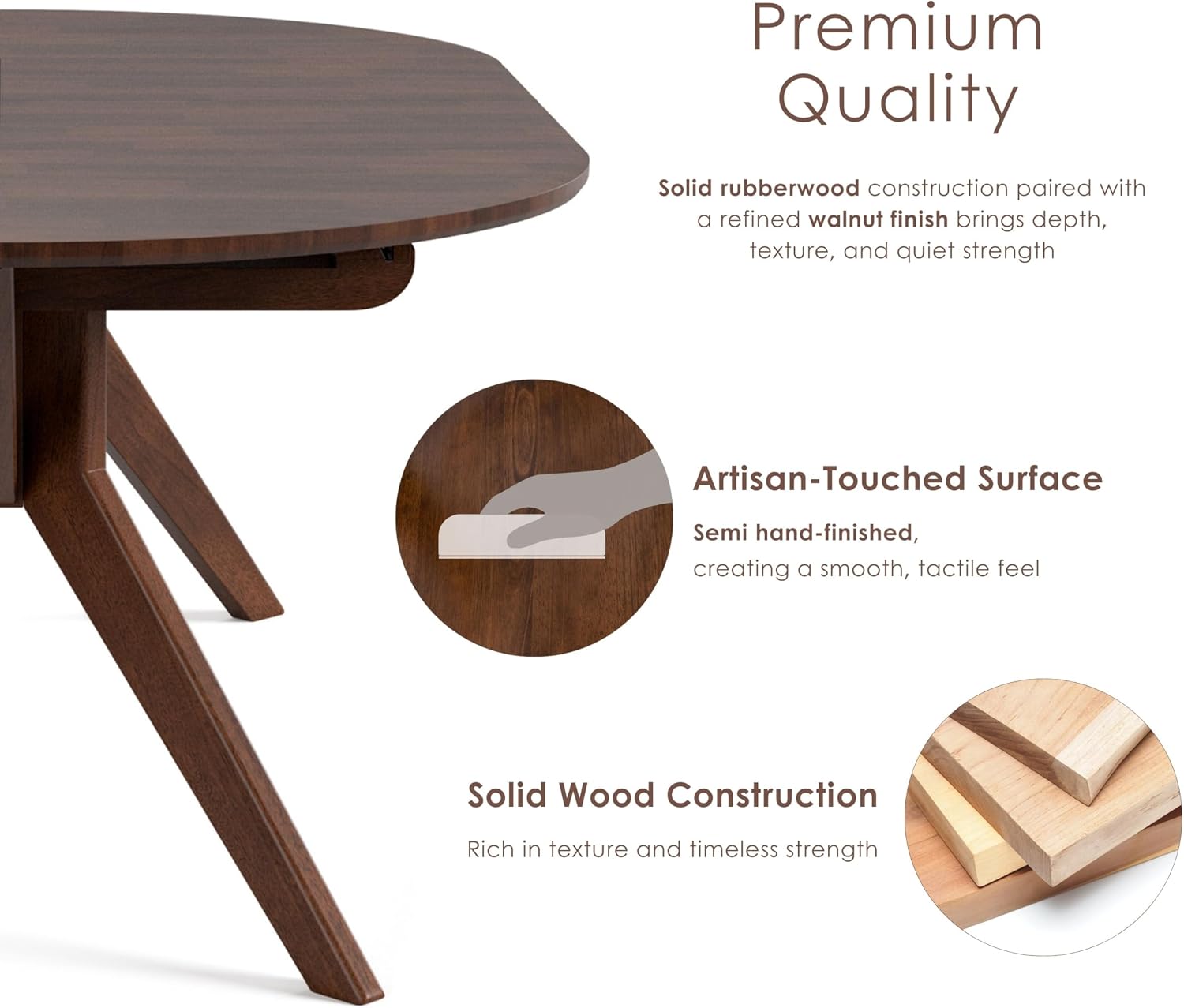 Premium Quality

Solid rubberwood construction paired with a refined walnut finish brings depth, texture, and quiet strength

Artisan-Touched Surface

Semi hand-finished, creating a smooth, tactile feel

Solid Wood Construction

Rich in texture and timeless strength